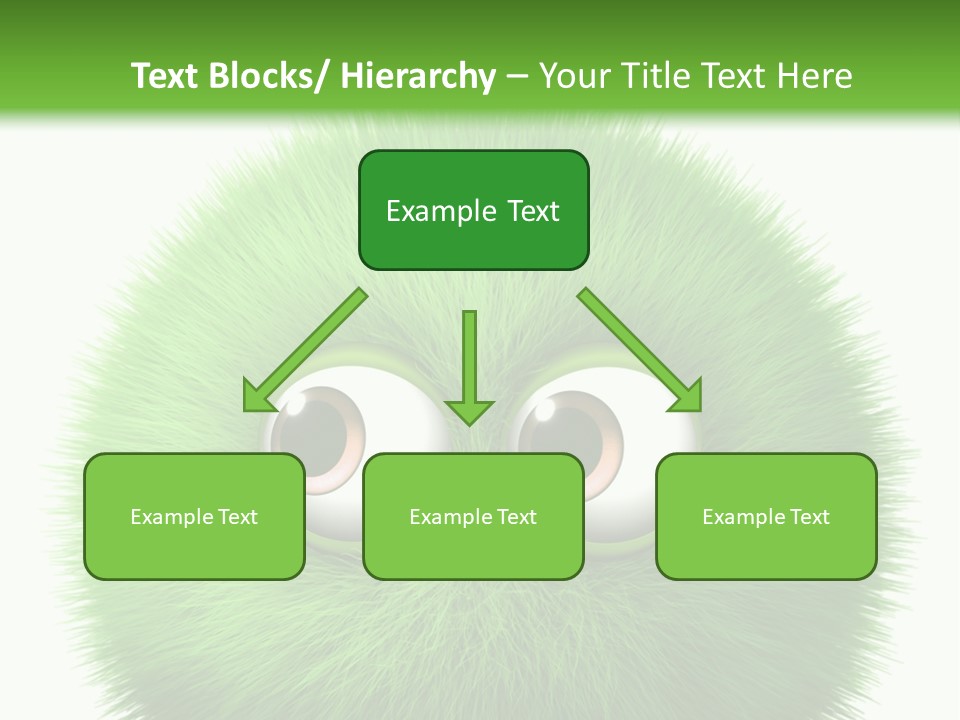 Text Blocks/ Hierarchy – Your Title Text Here

Example Text

Example Text

Example Text

Example Text